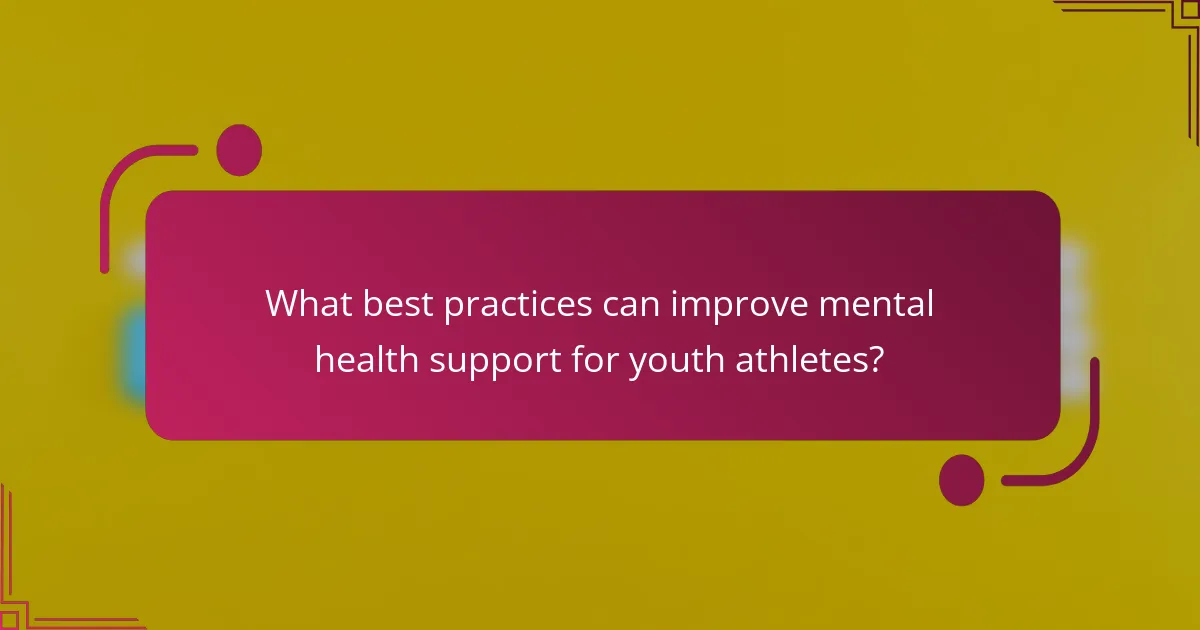 What best practices can improve mental health support for youth athletes?